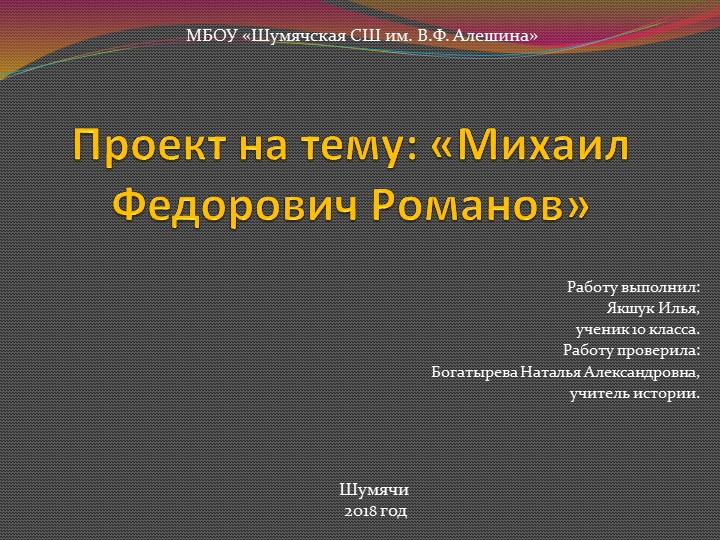 МБОУ «Шумячская СШ им. В.Ф. Алешина»

Проект на тему: «Михаил Федорович Романов»

Работу выполнил:
Якшук Илья,
ученик 10 класса.
Работу проверила:
Богатырева Наталья Александровна,
учитель истории.

Шумячи
2018 год